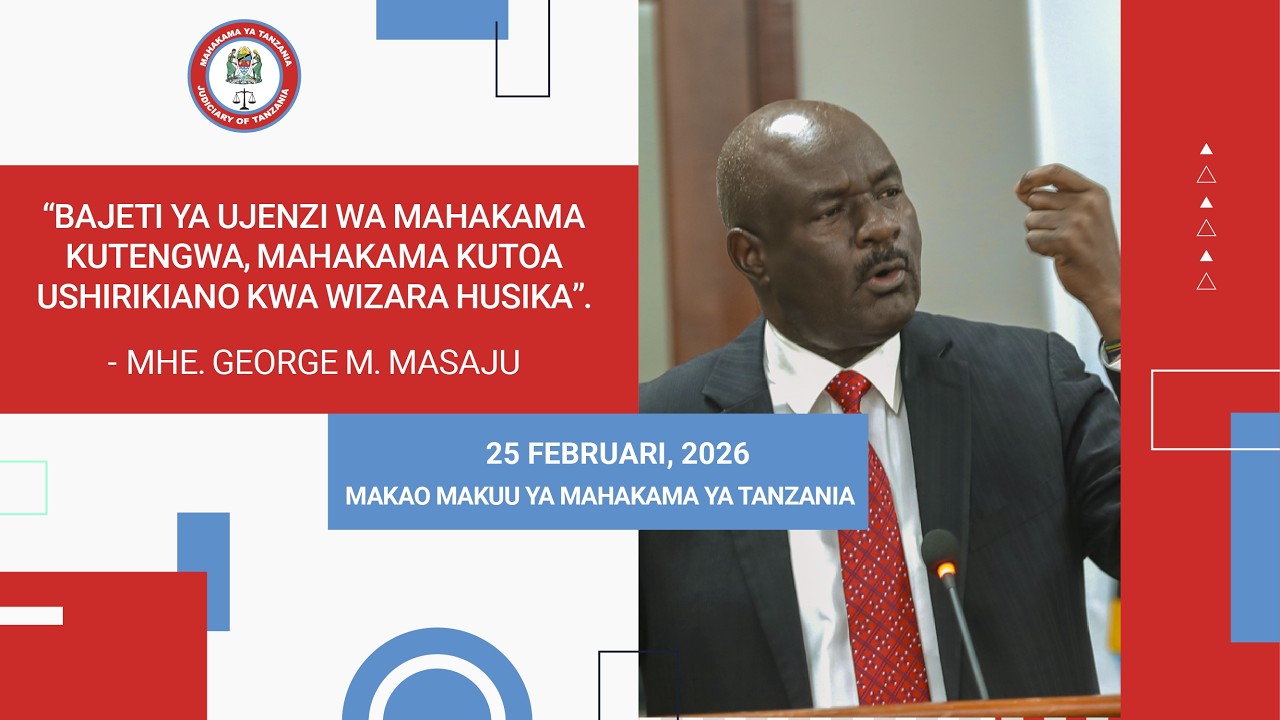 MAHAKAMA YA TANZANIA
JUDICIARY OF TANZANIA

“BAJETI YA UJENZI WA MAHAKAMA KUTENGWA, MAHAKAMA KUTOA USHIRIKIANO KWA WIZARA HUSIKA”.

- MHE. GEORGE M. MASAJU

25 FEBRUARI, 2026
MAKAO MAKUU YA MAHAKAMA YA TANZANIA